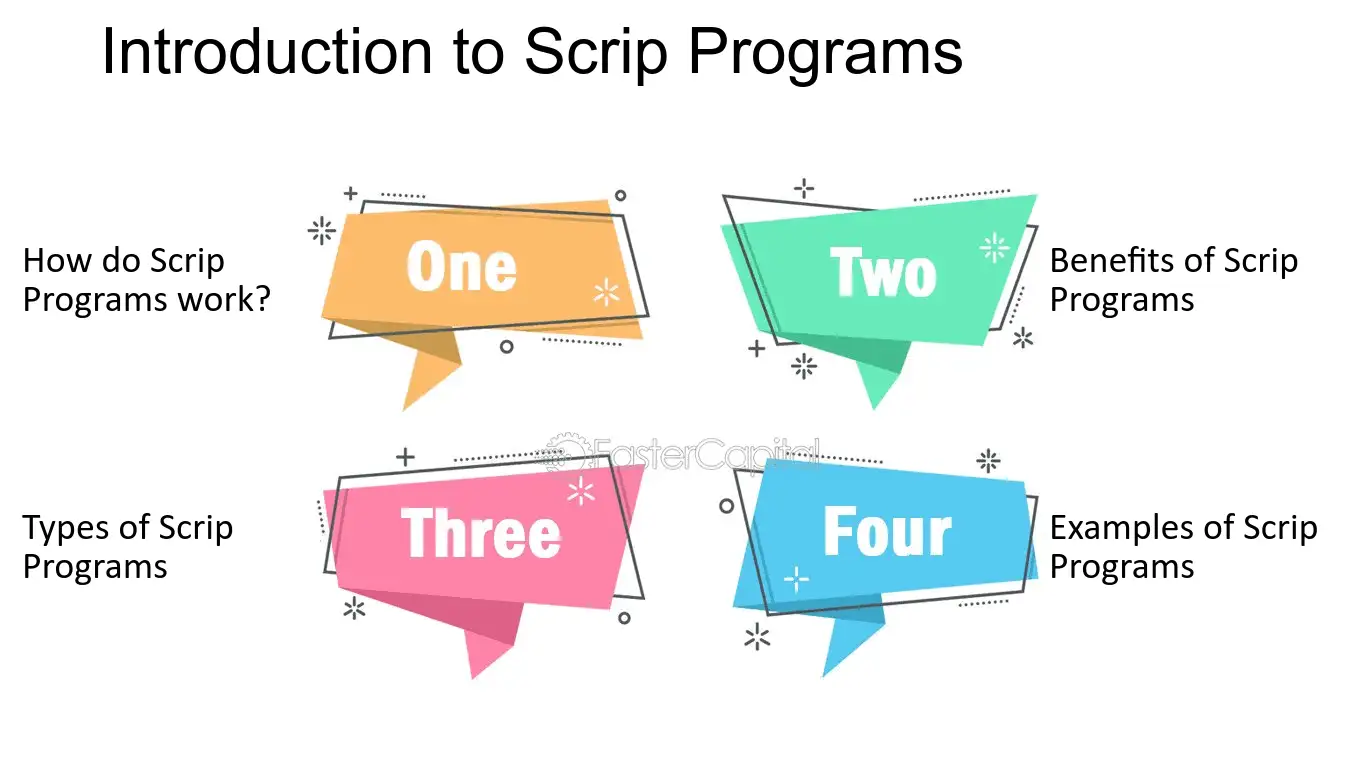 Introduction to Scrip Programs

How do Scrip Programs work?

One

Two

Benefits of Scrip Programs

Types of Scrip Programs

Three

Four

Examples of Scrip Programs

FasterCapital